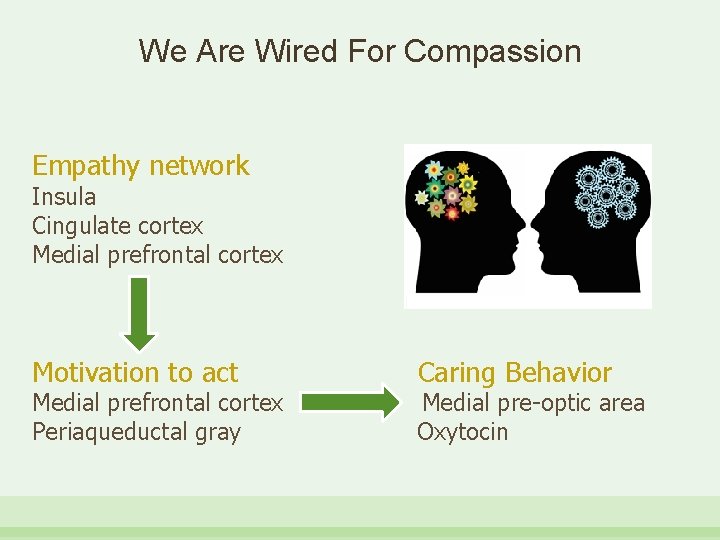 We Are Wired For Compassion

Empathy network
Insula
Cingulate cortex
Medial prefrontal cortex

Motivation to act
Medial prefrontal cortex
Periaqueductal gray

Caring Behavior
Medial pre-optic area
Oxytocin